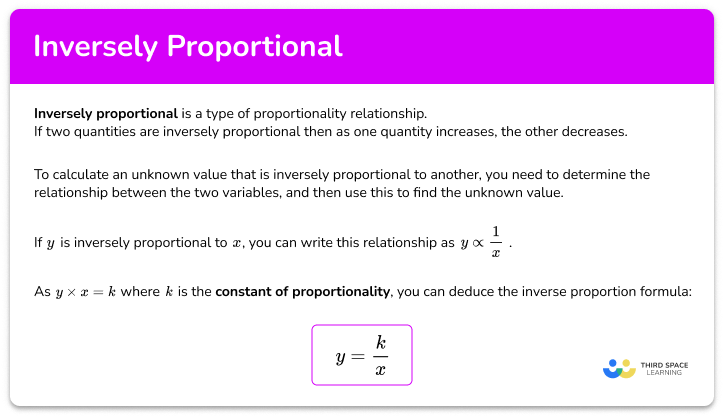 Inversely Proportional

Inversely proportional is a type of proportionality relationship.
If two quantities are inversely proportional then as one quantity increases, the other decreases.

To calculate an unknown value that is inversely proportional to another, you need to determine the relationship between the two variables, and then use this to find the unknown value.

If $y$ is inversely proportional to $x$, you can write this relationship as $y \propto \frac{1}{x}$ .

As $y \times x = k$ where $k$ is the constant of proportionality, you can deduce the inverse proportion formula:

$y = \frac{k}{x}$

THIRD SPACE LEARNING